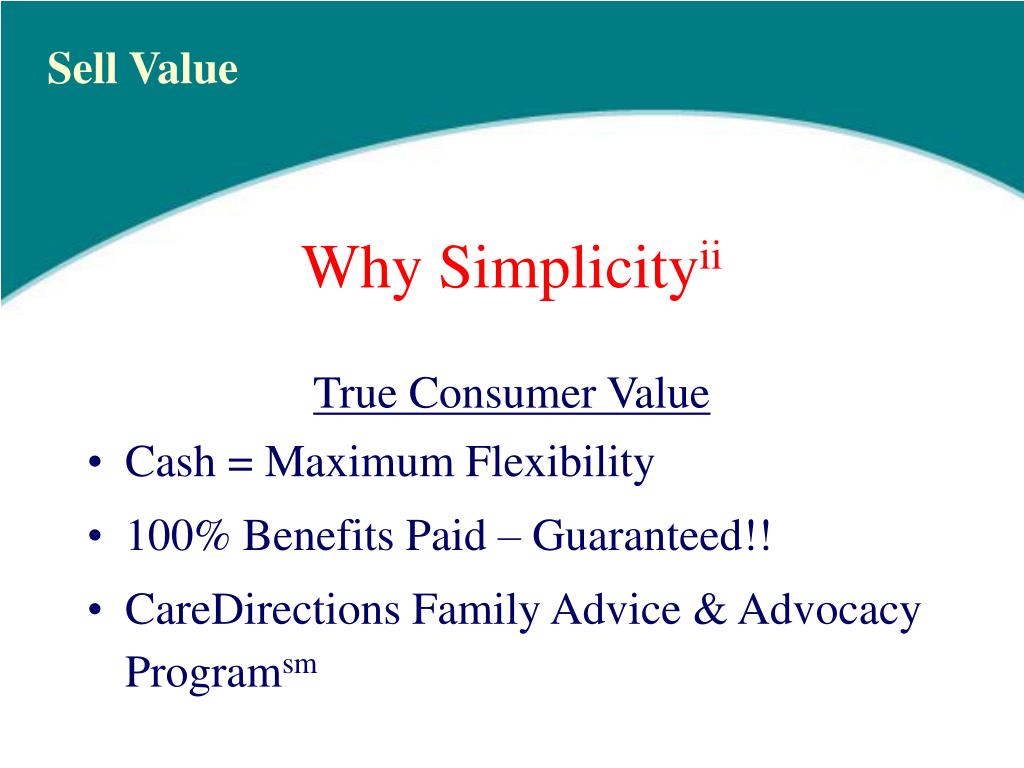 Sell Value

Why Simplicity$^{ii}$

True Consumer Value

• Cash = Maximum Flexibility
• 100% Benefits Paid – Guaranteed!!
• CareDirections Family Advice & Advocacy Program$^{sm}$